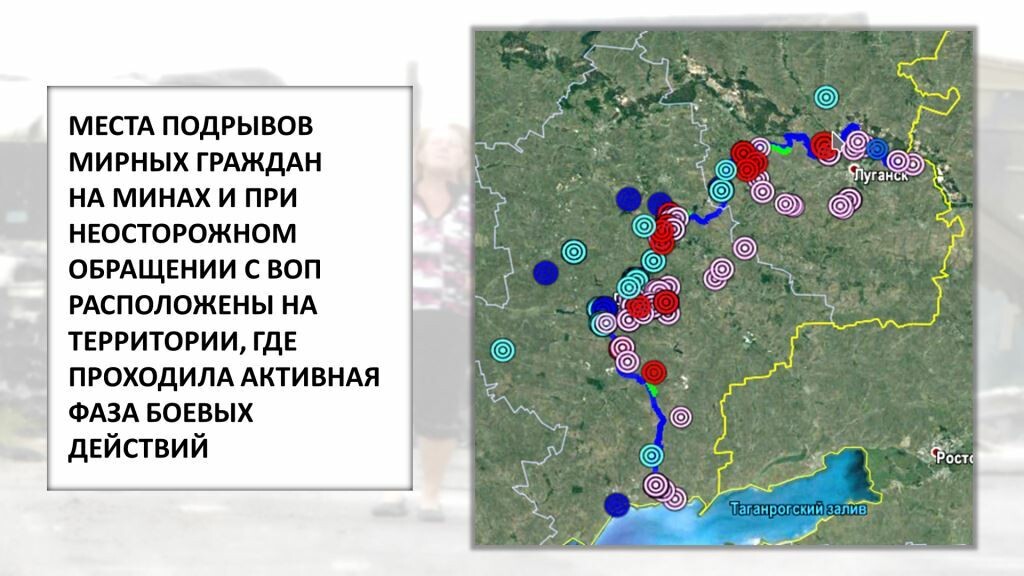 МЕСТА ПОДРЫВОВ МИРНЫХ ГРАЖДАН НА МИНАХ И ПРИ НЕОСТОРОЖНОМ ОБРАЩЕНИИ С ВОП РАСПОЛОЖЕНЫ НА ТЕРРИТОРИИ, ГДЕ ПРОХОДИЛА АКТИВНАЯ ФАЗА БОЕВЫХ ДЕЙСТВИЙ

Луганск

Росто

Таганрогский залив